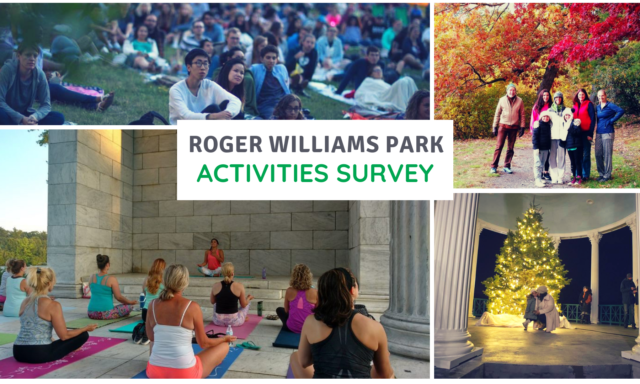 ROGER WILLIAMS PARK
ACTIVITIES SURVEY